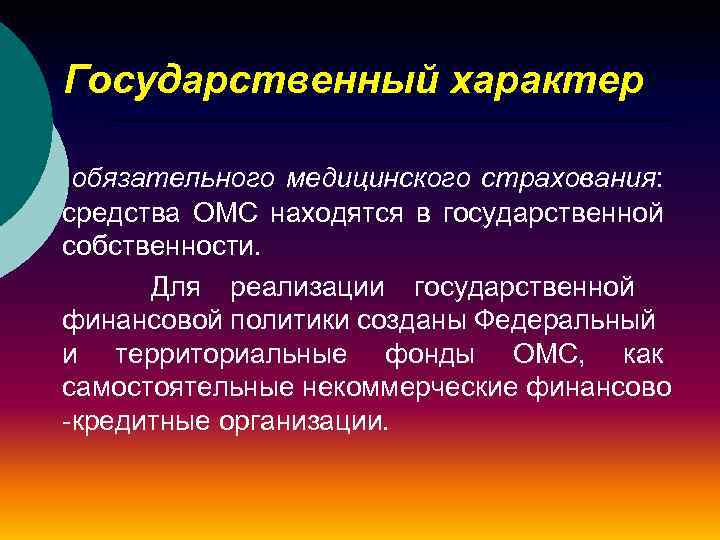 Государственный характер

обязательного медицинского страхования: средства ОМС находятся в государственной собственности.

Для реализации государственной финансовой политики созданы Федеральный и территориальные фонды ОМС, как самостоятельные некоммерческие финансово -кредитные организации.